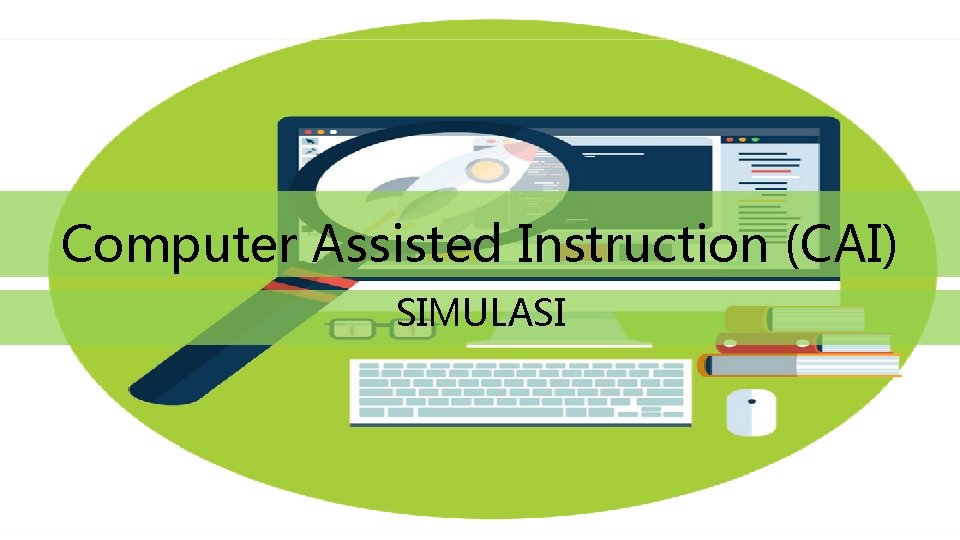 Computer Assisted Instruction (CAI)

SIMULASI